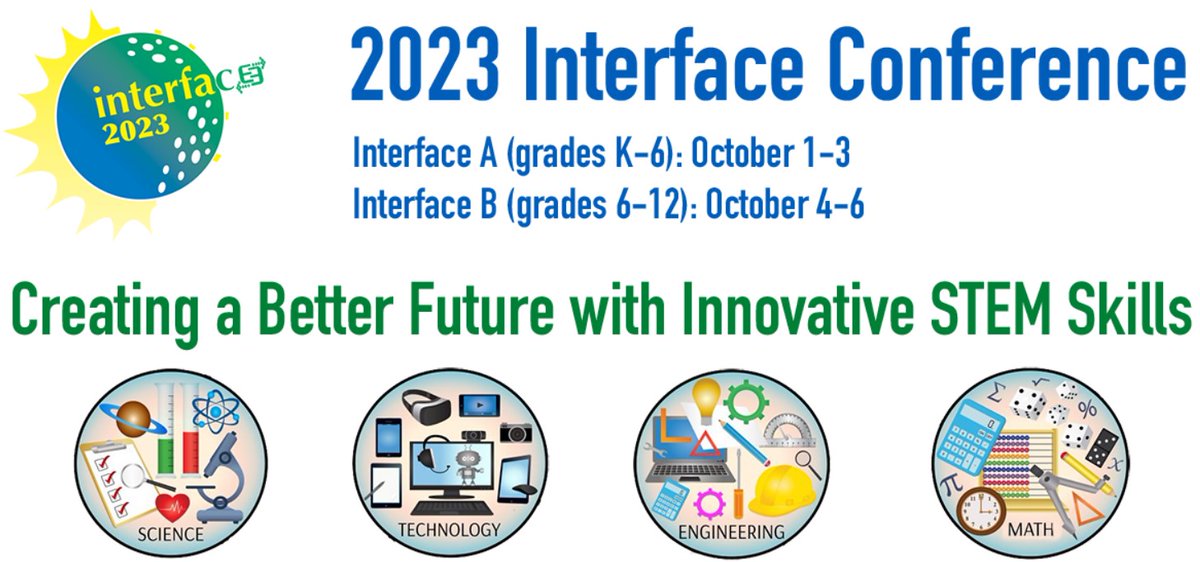 interface
2023

2023 Interface Conference

Interface A (grades K-6): October 1-3
Interface B (grades 6-12): October 4-6

Creating a Better Future with Innovative STEM Skills

SCIENCE

TECHNOLOGY

ENGINEERING

MATH